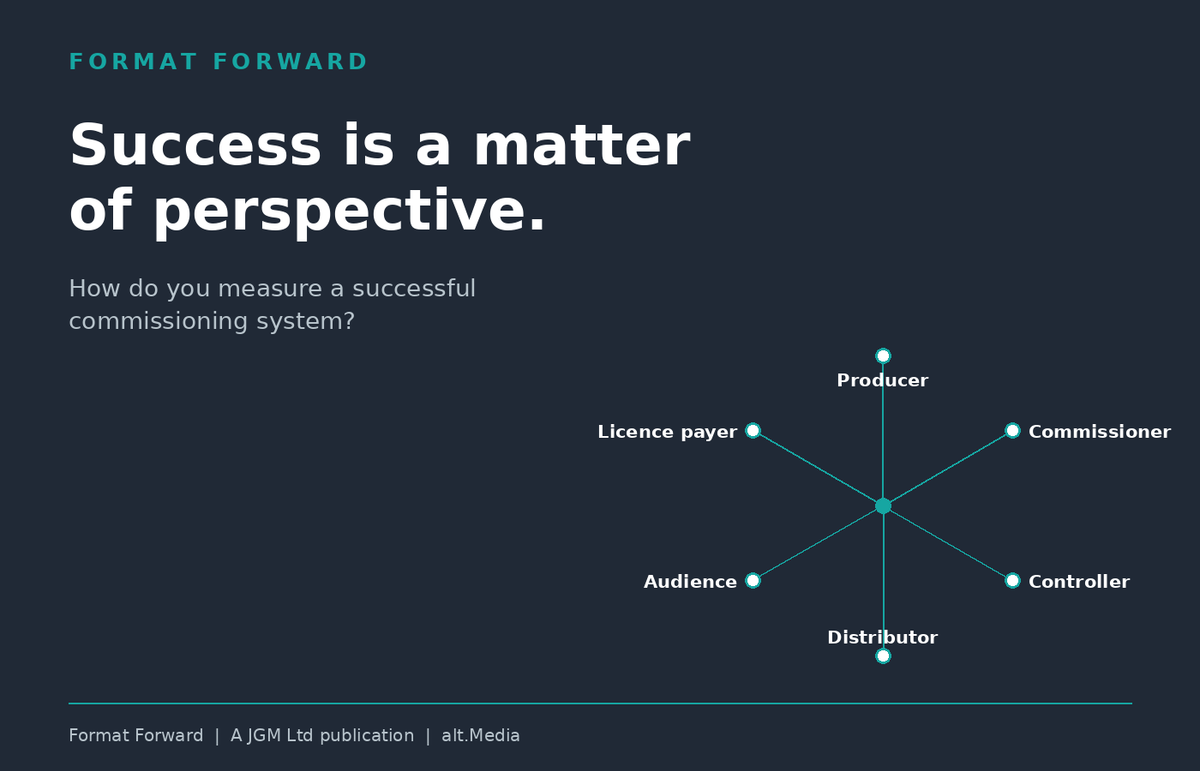 FORMAT FORWARD

Success is a matter of perspective.

How do you measure a successful commissioning system?

Producer

Licence payer

Commissioner

Audience

Controller

Distributor

Format Forward | A JGM Ltd publication | alt.Media